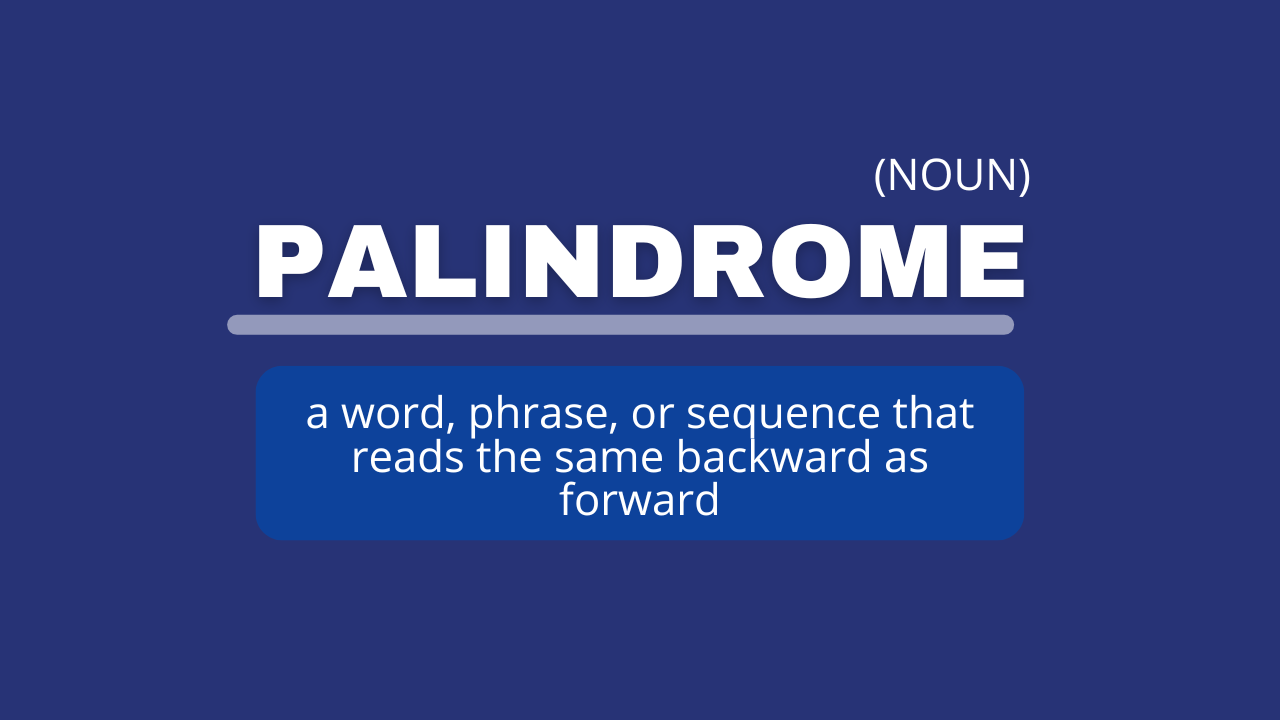 (NOUN)
PALINDROME

a word, phrase, or sequence that reads the same backward as forward